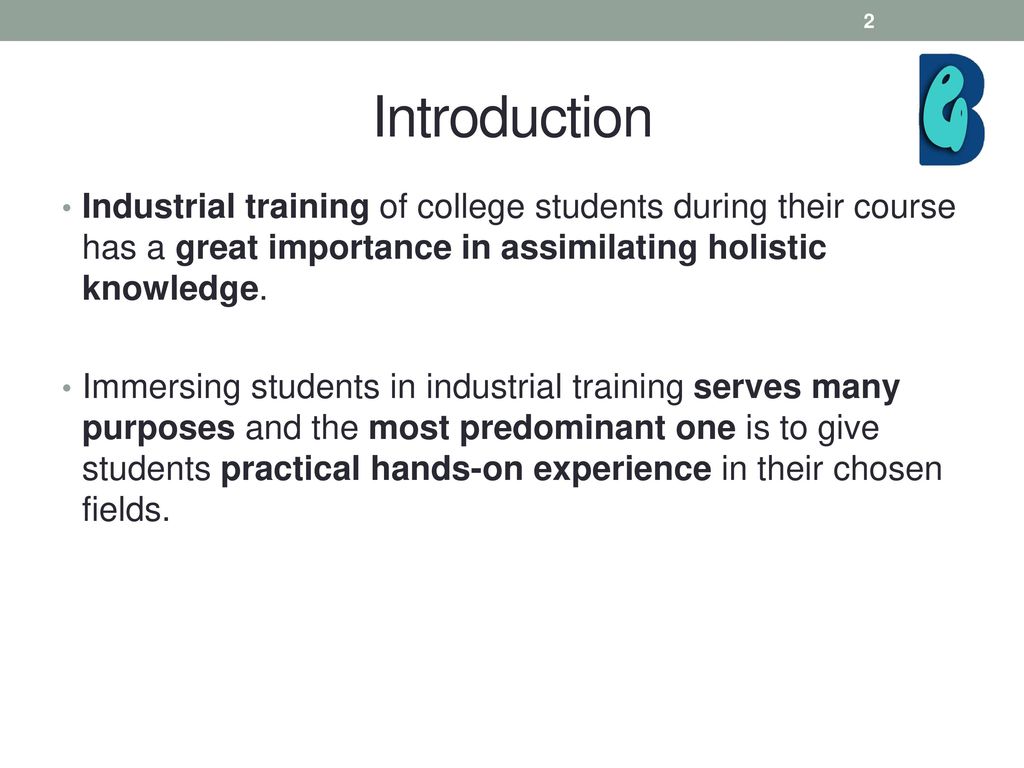 2

Introduction

• Industrial training of college students during their course has a great importance in assimilating holistic knowledge.

• Immersing students in industrial training serves many purposes and the most predominant one is to give students practical hands-on experience in their chosen fields.